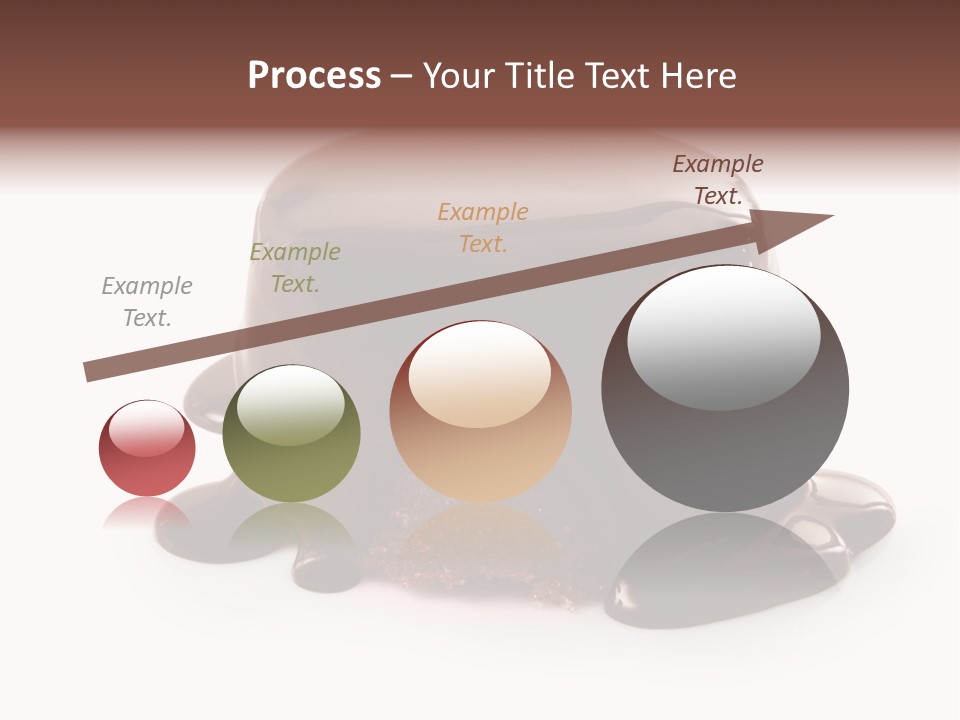 Process – Your Title Text Here

Example Text.

Example Text.

Example Text.

Example Text.